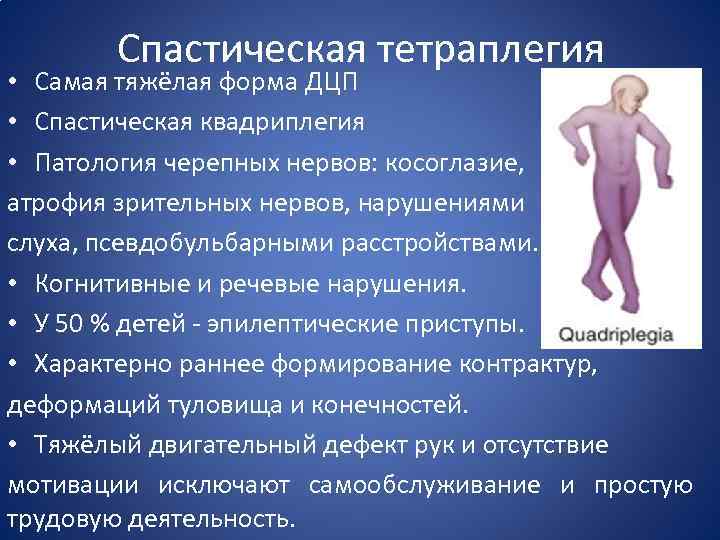 Спастическая тетраплегия

• Самая тяжёлая форма ДЦП

• Спастическая квадриплегия

• Патология черепных нервов: косоглазие, атрофия зрительных нервов, нарушениями слуха, псевдобульбарными расстройствами.

• Когнитивные и речевые нарушения.

• У 50 % детей - эпилептические приступы.

• Характерно раннее формирование контрактур, деформаций туловища и конечностей.

• Тяжёлый двигательный дефект рук и отсутствие мотивации исключают самообслуживание и простую трудовую деятельность.

Quadriplegia